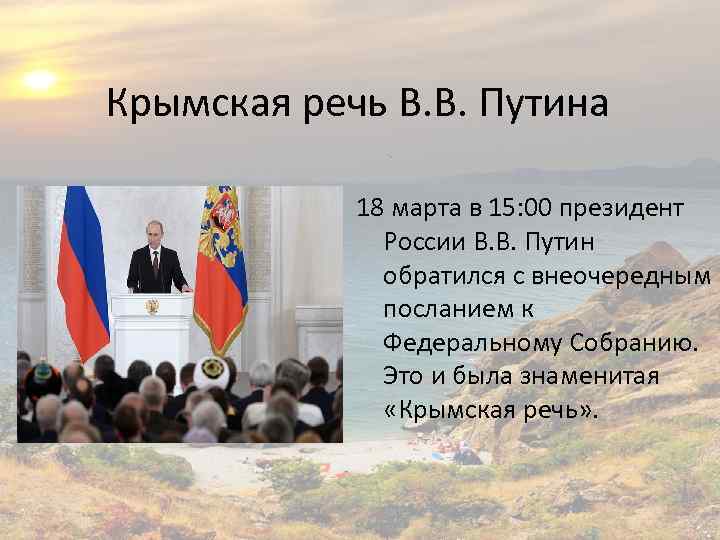 Крымская речь В.В. Путина

18 марта в 15:00 президент России В.В. Путин обратился с внеочередным посланием к Федеральному Собранию. Это и была знаменитая «Крымская речь».